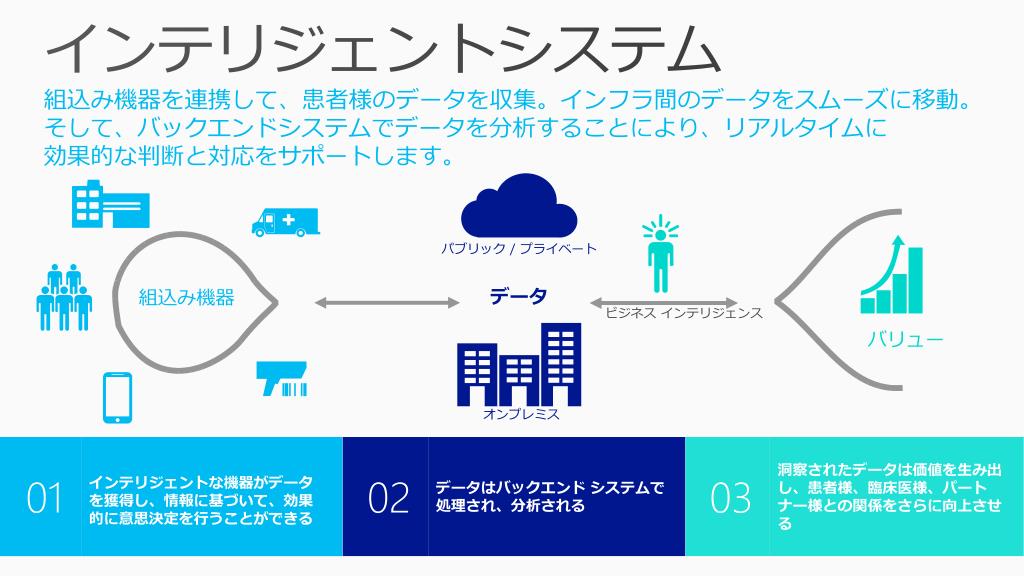 インテリジェントシステム

組込み機器を連携して、患者様のデータを収集。インフラ間のデータをスムーズに移動。そして、バックエンドシステムでデータを分析することにより、リアルタイムに効果的な判断と対応をサポートします。

組込み機器

パブリック / プライベート

データ

オンプレミス

ビジネス インテリジェンス

バリュー

01

インテリジェントな機器がデータを獲得し、情報に基づいて、効果的に意思決定を行うことができる

02

データはバックエンド システムで処理され、分析される

03

洞察されたデータは価値を生み出し、患者様、臨床医様、パートナー様との関係をさらに向上させる